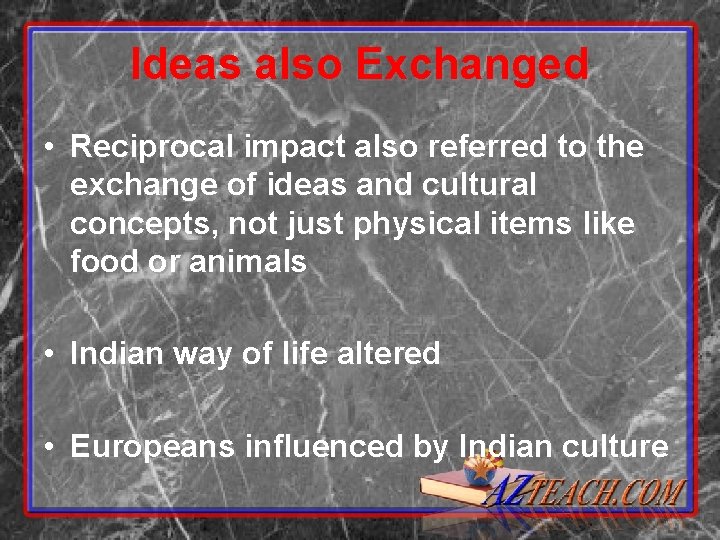 Ideas also Exchanged

• Reciprocal impact also referred to the exchange of ideas and cultural concepts, not just physical items like food or animals

• Indian way of life altered

• Europeans influenced by Indian culture

AZTEACH.COM